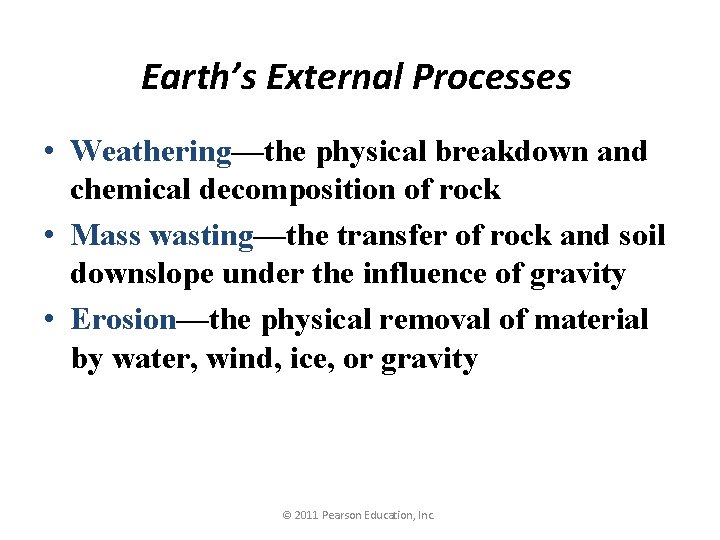 Earth's External Processes

• Weathering—the physical breakdown and chemical decomposition of rock

• Mass wasting—the transfer of rock and soil downslope under the influence of gravity

• Erosion—the physical removal of material by water, wind, ice, or gravity

© 2011 Pearson Education, Inc.